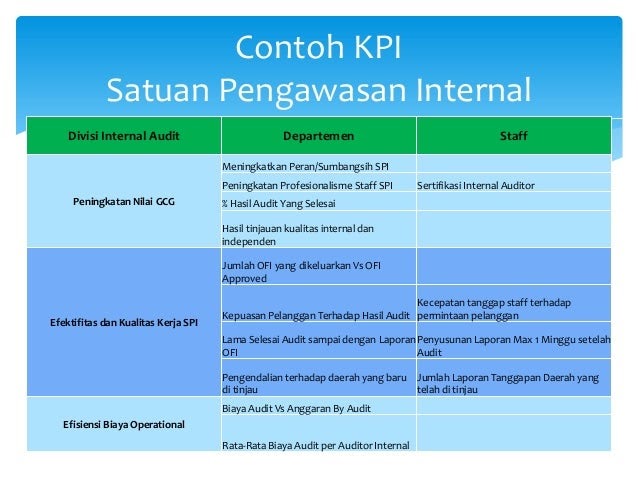 Contoh KPI
Satuan Pengawasan Internal

| Divisi Internal Audit | Departemen | Staff |
|---|---|---|
| Peningkatan Nilai GCG | Meningkatkan Peran/Sumbangsih SPI | |
| | Peningkatan Profesionalisme Staff SPI | Sertifikasi Internal Auditor |
| | % Hasil Audit Yang Selesai | |
| | Hasil tinjauan kualitas internal dan independen | |
| Efektifitas dan Kualitas Kerja SPI | Jumlah OFI yang dikeluarkan Vs OFI Approved | |
| | Kepuasan Pelanggan Terhadap Hasil Audit | Kecepatan tanggap staff terhadap permintaan pelanggan |
| | Lama Selesai Audit sampai dengan Laporan OFI | Penyusunan Laporan Max 1 Minggu setelah Audit |
| | Pengendalian terhadap daerah yang baru di tinjau | Jumlah Laporan Tanggapan Daerah yang telah di tinjau |
| Efisiensi Biaya Operational | Biaya Audit Vs Anggaran By Audit | |
| | Rata-Rata Biaya Audit per Auditor Internal | |